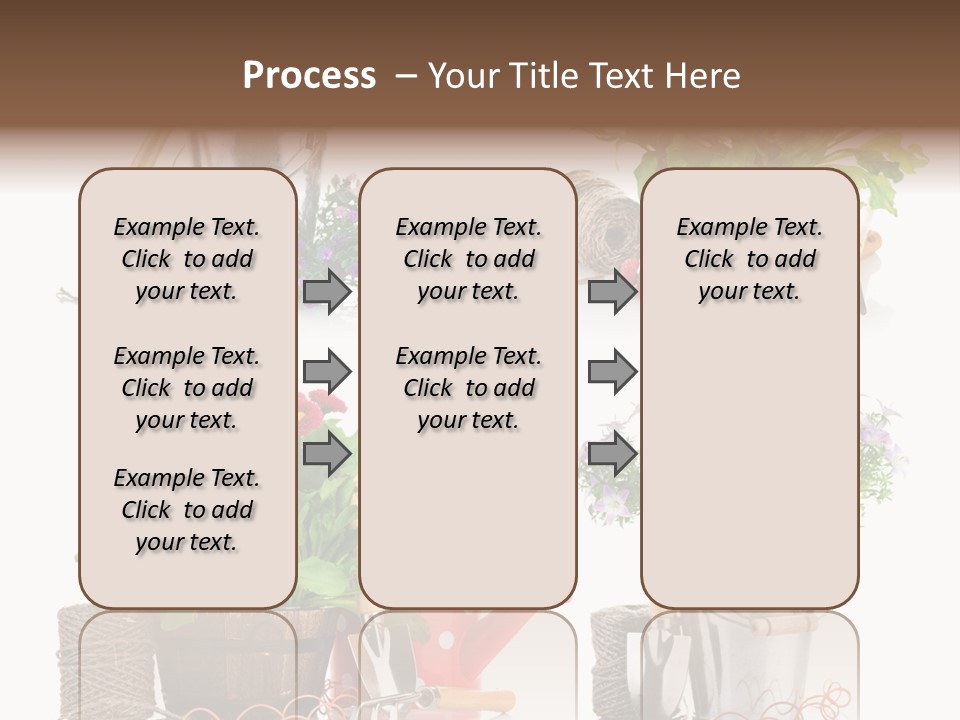 Process – Your Title Text Here

Example Text. Click to add your text.

Example Text. Click to add your text.

Example Text. Click to add your text.

Example Text. Click to add your text.

Example Text. Click to add your text.

Example Text. Click to add your text.